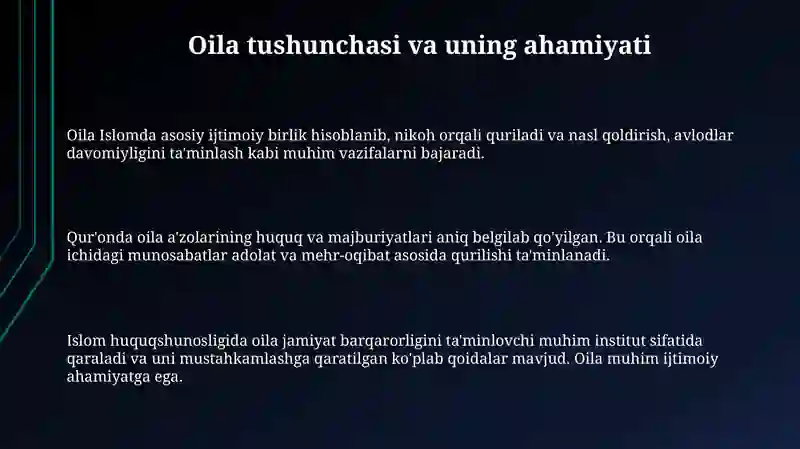 Oila tushunchasi va uning ahamiyati

Oila Islomda asosiy ijtimoiy birlik hisoblanib, nikoh orqali quriladi va nasl qoldirish, avlodlar davomiyligini ta'minlash kabi muhim vazifalarni bajaradi.

Qur'onda oila a'zolarining huquq va majburiyatlari aniq belgilab qo'yilgan. Bu orqali oila ichidagi munosabatlar adolat va mehr-oqibat asosida qurilishi ta'minlanadi.

Islom huquqshunosligida oila jamiyat barqarorligini ta'minlovchi muhim institut sifatida qaraladi va uni mustahkamlashga qaratilgan ko'plab qoidalar mavjud. Oila muhim ijtimoiy ahamiyatga ega.